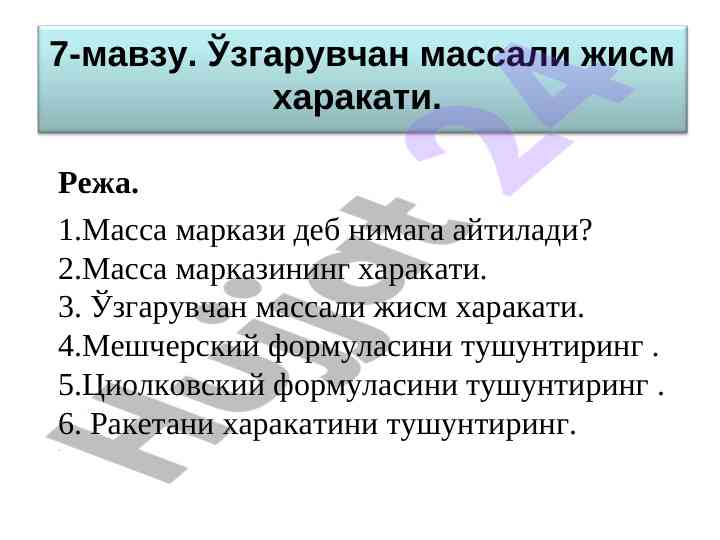 7-мавзу. Ўзгарувчан массали жисм харакати.

Режа.

1.Масса маркази деб нимага айтилади?
2.Масса марказининг харакати.
3. Ўзгарувчан массали жисм харакати.
4.Мешчерский формуласини тушунтиринг .
5.Циолковский формуласини тушунтиринг .
6. Ракетани харакатини тушунтиринг.

Hujjat 24